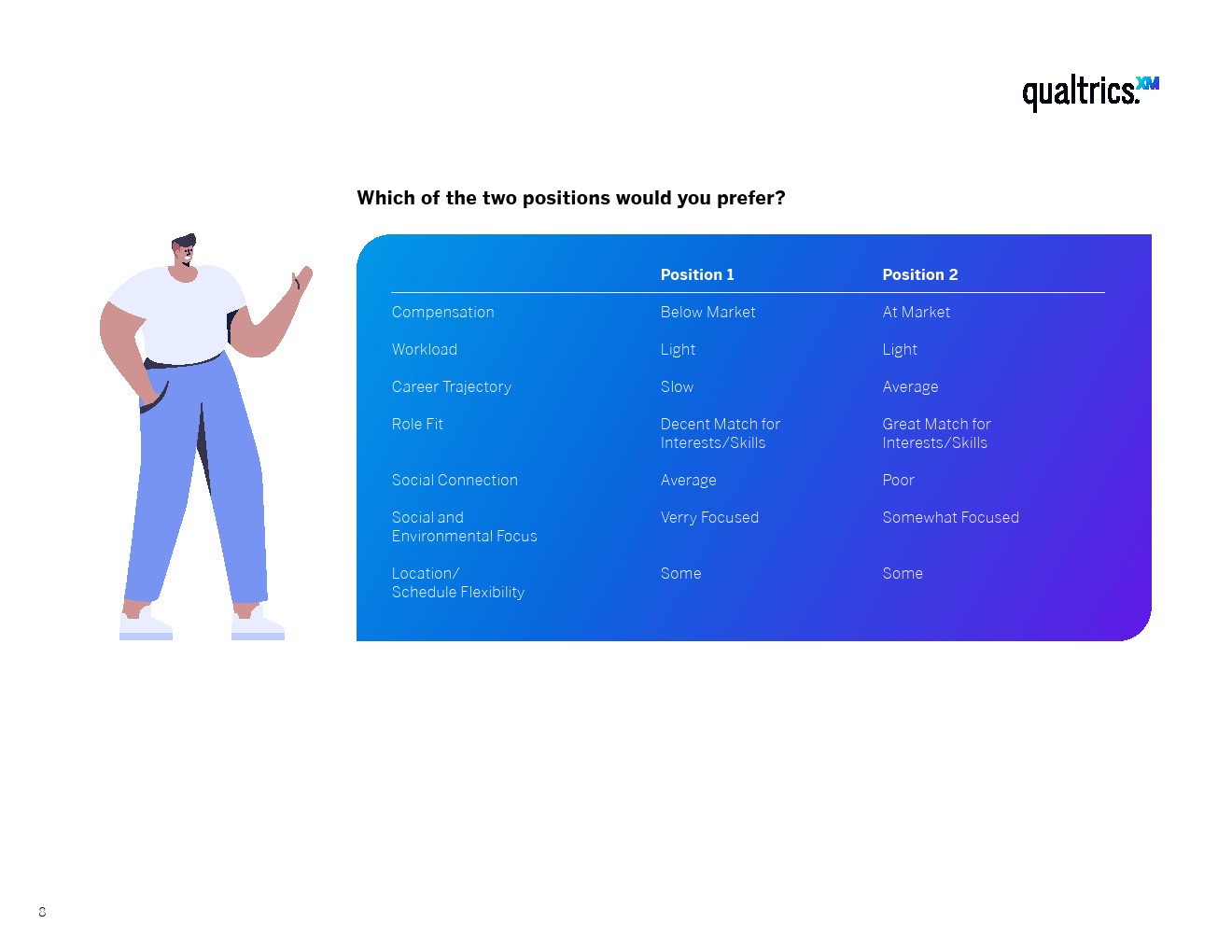 qualtrics.XM

Which of the two positions would you prefer?

| | Position 1 | Position 2 |
|---|---|---|
| Compensation | Below Market | At Market |
| Workload | Light | Light |
| Career Trajectory | Slow | Average |
| Role Fit | Decent Match for Interests/Skills | Great Match for Interests/Skills |
| Social Connection | Average | Poor |
| Social and Environmental Focus | Verry Focused | Somewhat Focused |
| Location/ Schedule Flexibility | Some | Some |

8